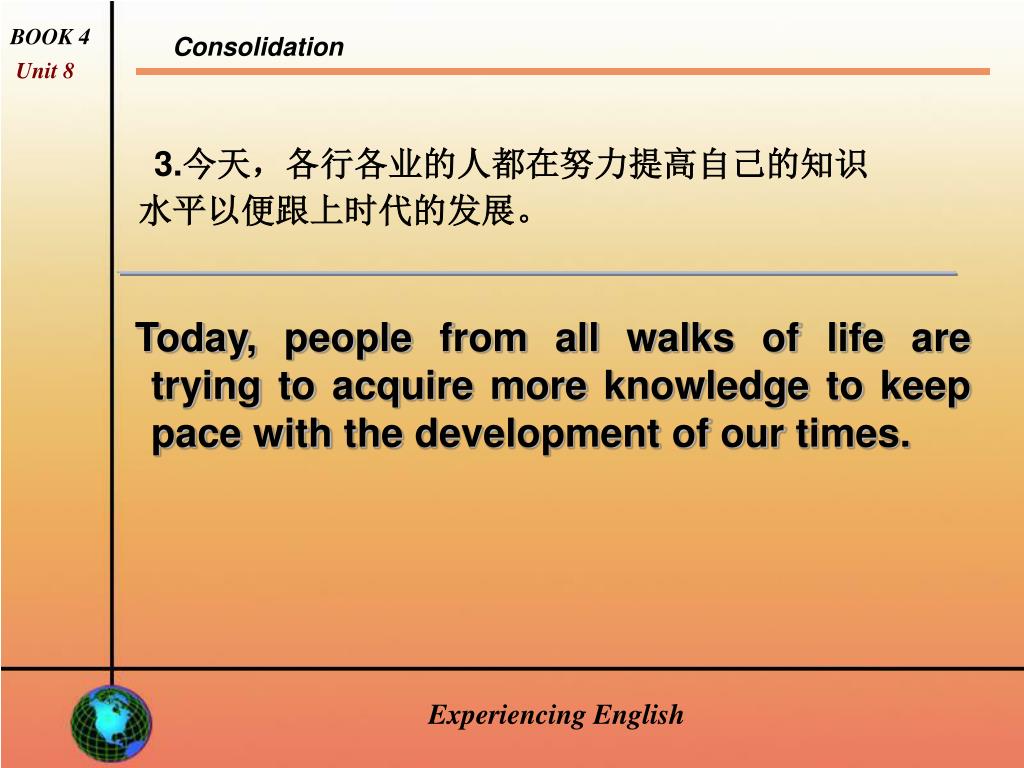 BOOK 4
Unit 8

Consolidation

3.今天，各行各业的人都在努力提高自己的知识水平以便跟上时代的发展。

Today, people from all walks of life are trying to acquire more knowledge to keep pace with the development of our times.

Experiencing English